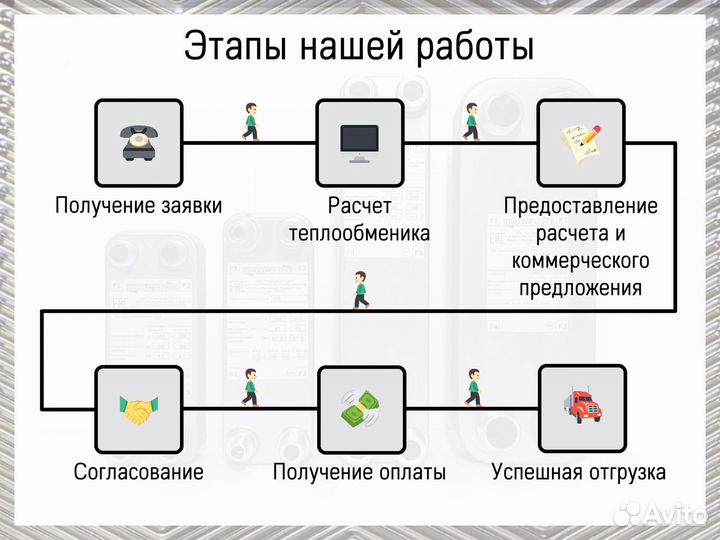 Этапы нашей работы

Получение заявки

Расчет теплообменика

Предоставление расчета и коммерческого предложения

Согласование

Получение оплаты

Успешная отгрузка

Avito